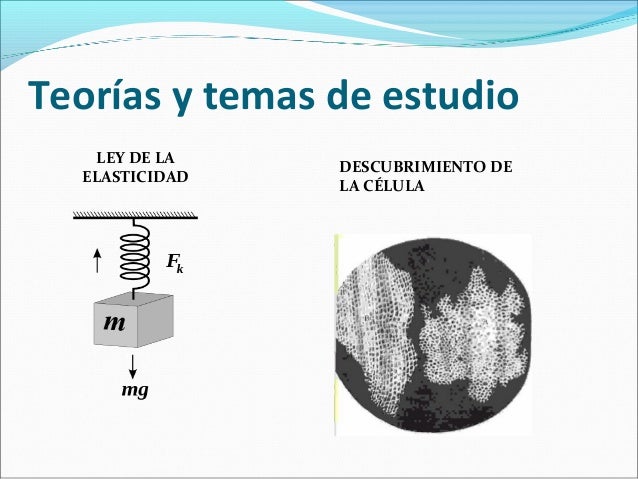 Teorías y temas de estudio

LEY DE LA ELASTICIDAD

$F_k$

$m$

$mg$

DESCUBRIMIENTO DE LA CÉLULA